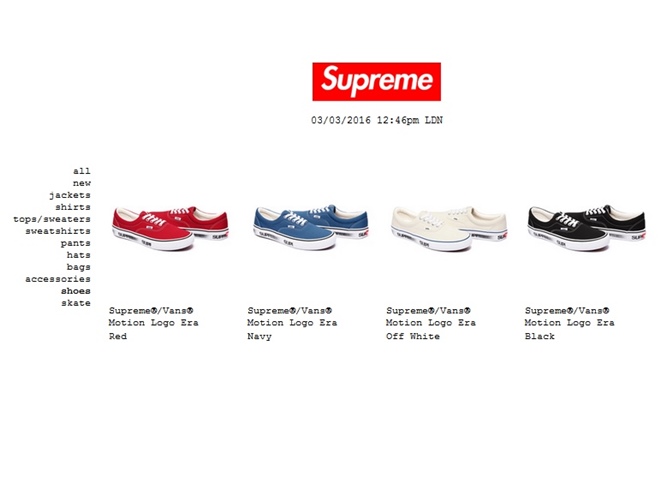 Supreme

03/03/2016 12:46pm LDN

all
new
jackets
shirts
tops/sweaters
sweatshirts
pants
hats
bags
accessories
shoes
skate

Supreme®/Vans® Motion Logo Era Red

Supreme®/Vans® Motion Logo Era Navy

Supreme®/Vans® Motion Logo Era Off White

Supreme®/Vans® Motion Logo Era Black